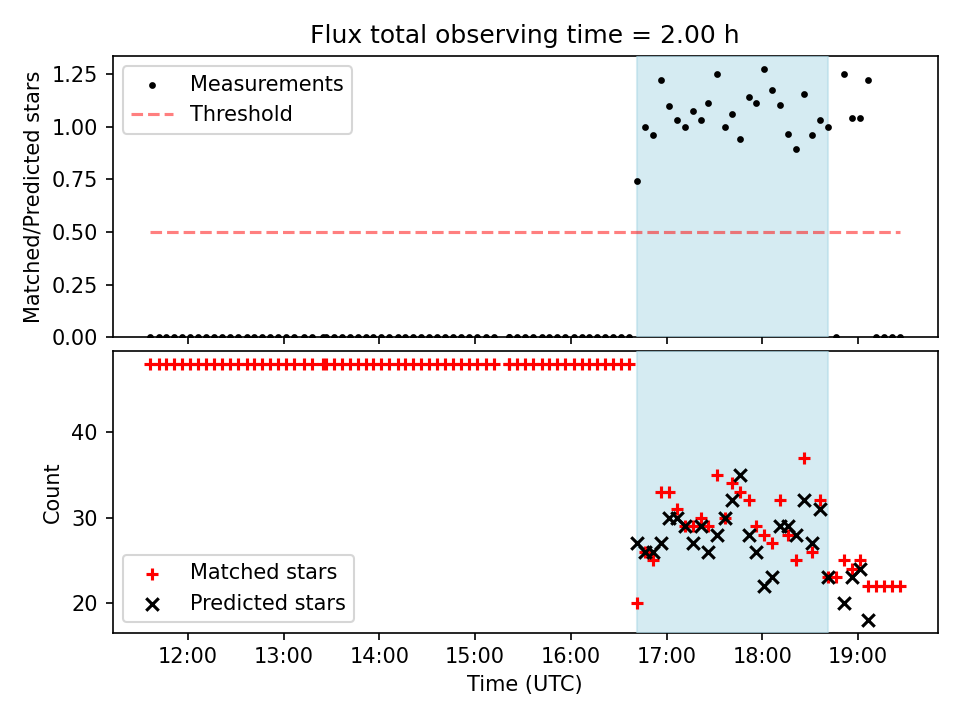 Flux total observing time = 2.00 h

Matched/Predicted stars

1.25
1.00
0.75
0.50
0.25
0.00

Measurements
Threshold

Count

40
30
20

Matched stars
Predicted stars

12:00
13:00
14:00
15:00
16:00
17:00
18:00
19:00

Time (UTC)